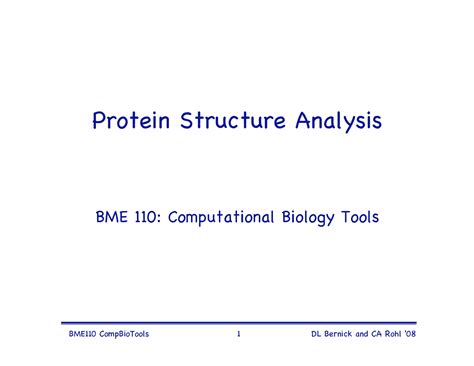 Protein Structure Analysis

BME 110: Computational Biology Tools

BME110 CompBioTools 1 DL Bernick and CA Rohl '08